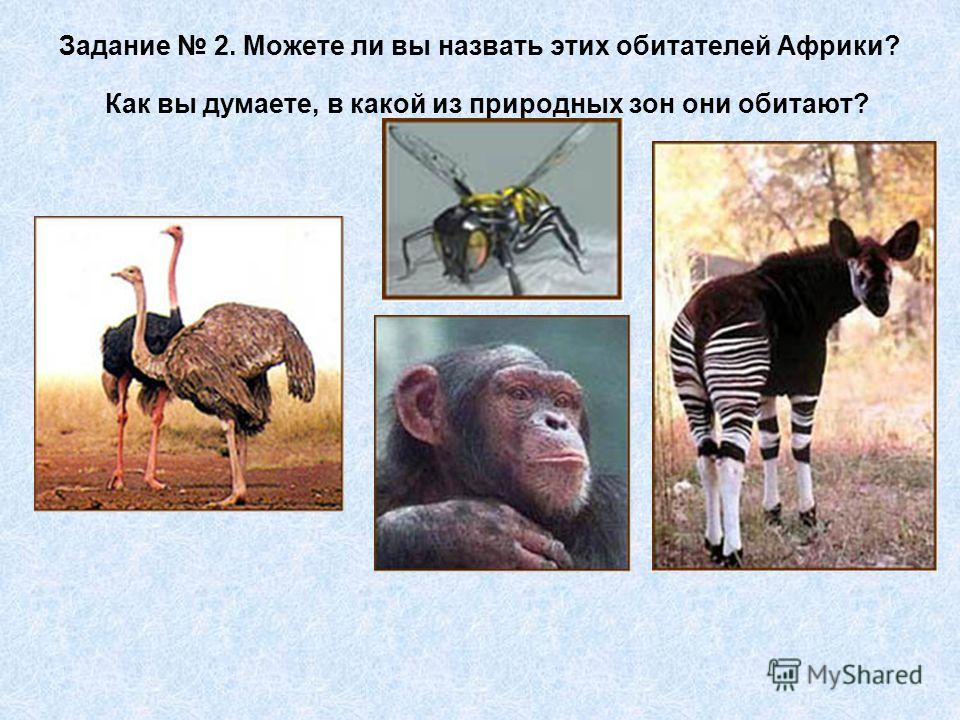 Задание № 2. Можете ли вы назвать этих обитателей Африки?

Как вы думаете, в какой из природных зон они обитают?

MyShared